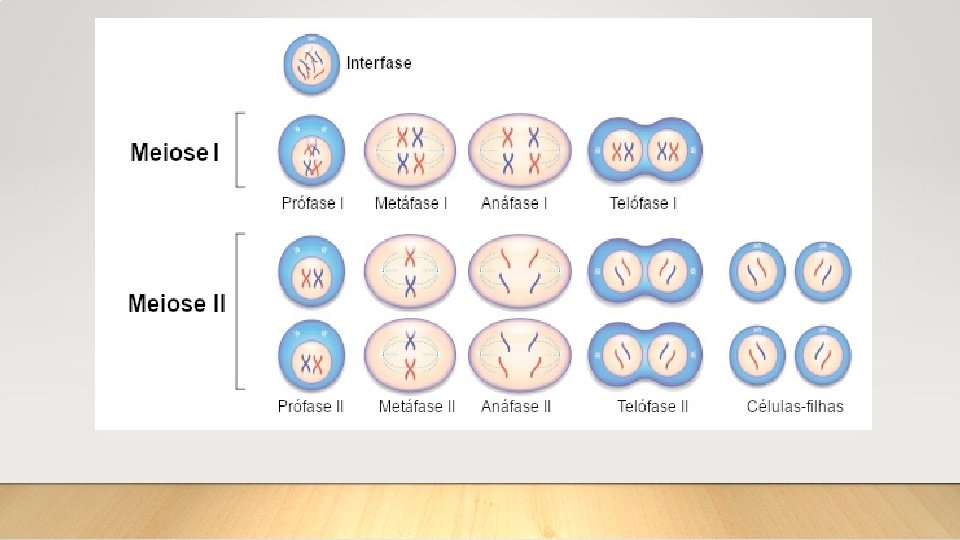 Interfase

Meiose I

Prófase I
Metáfase I
Anáfase I
Telófase I

Meiose II

Prófase II
Metáfase II
Anáfase II
Telófase II
Células-filhas